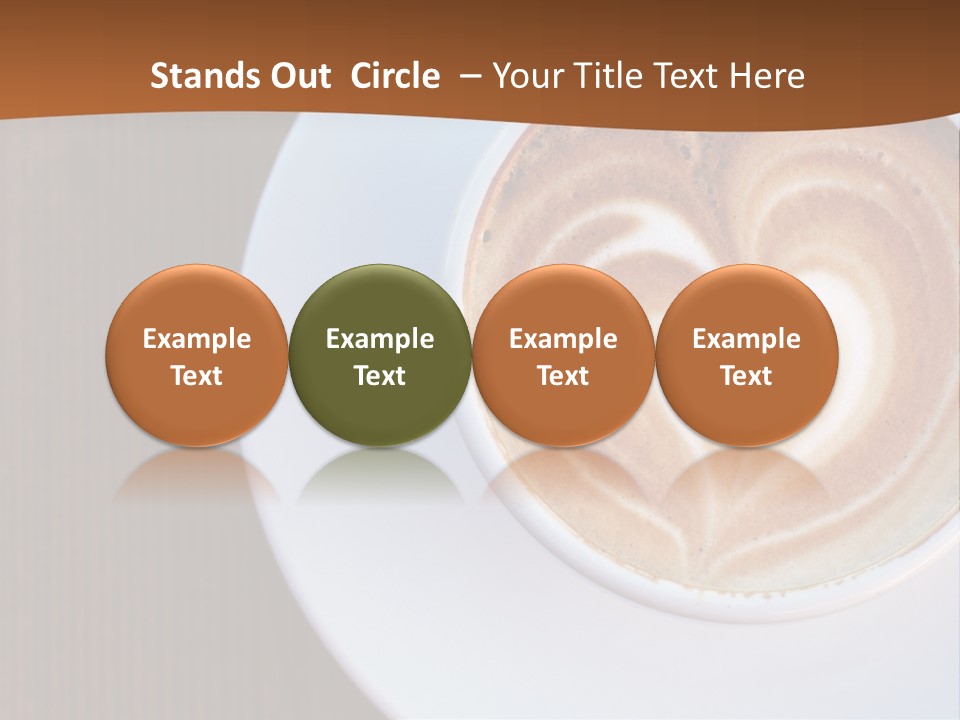 Stands Out Circle – Your Title Text Here

Example Text

Example Text

Example Text

Example Text